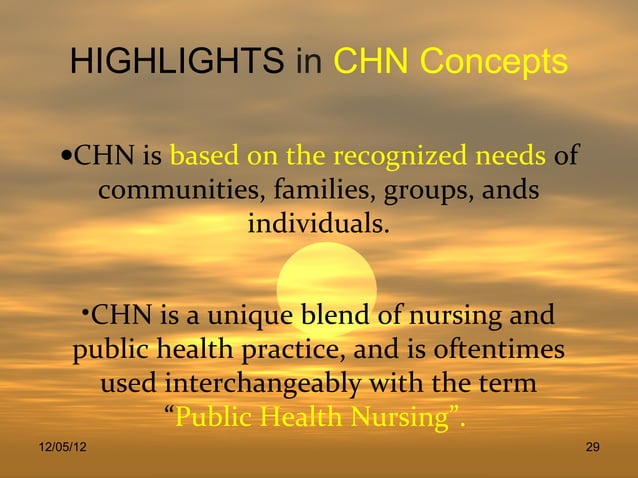 HIGHLIGHTS in CHN Concepts

•CHN is based on the recognized needs of communities, families, groups, ands individuals.

•CHN is a unique blend of nursing and public health practice, and is oftentimes used interchangeably with the term “Public Health Nursing”.

12/05/12

29